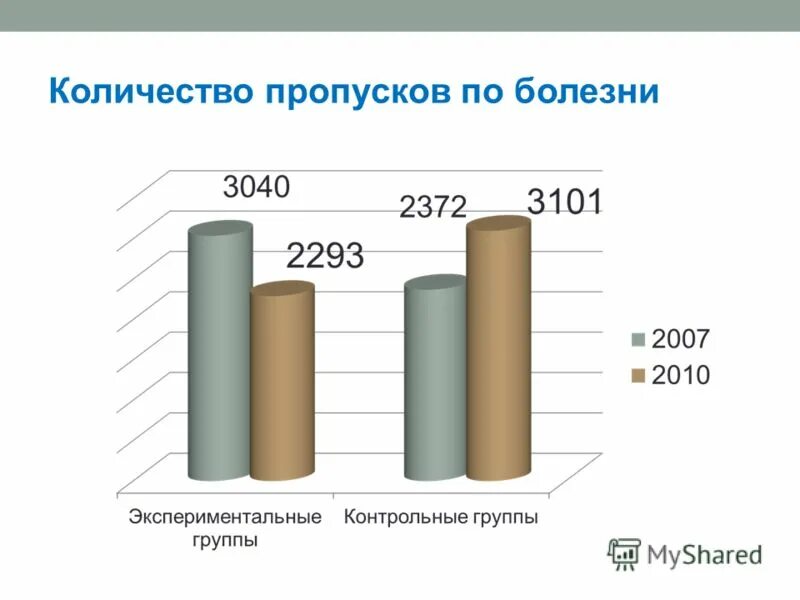 Количество пропусков по болезни

3040
2293
2372
3101

2007
2010

Экспериментальные группы
Контрольные группы

MyShared